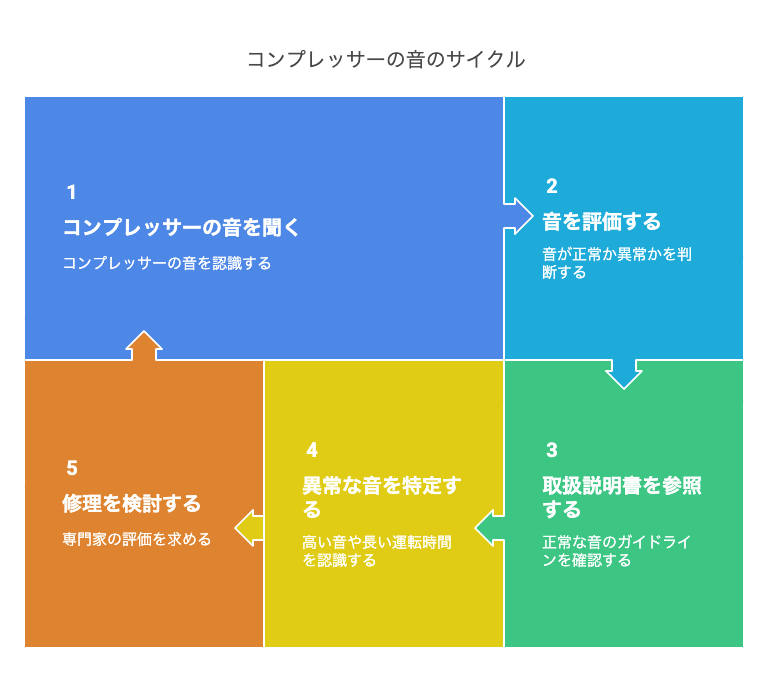 コンプレッサーの音のサイクル

1

コンプレッサーの音を聞く

コンプレッサーの音を認識する

2

音を評価する

音が正常か異常かを判断する

3

取扱説明書を参照する

正常な音のガイドラインを確認する

4

異常な音を特定する

高い音や長い運転時間を認識する

5

修理を検討する

専門家の評価を求める